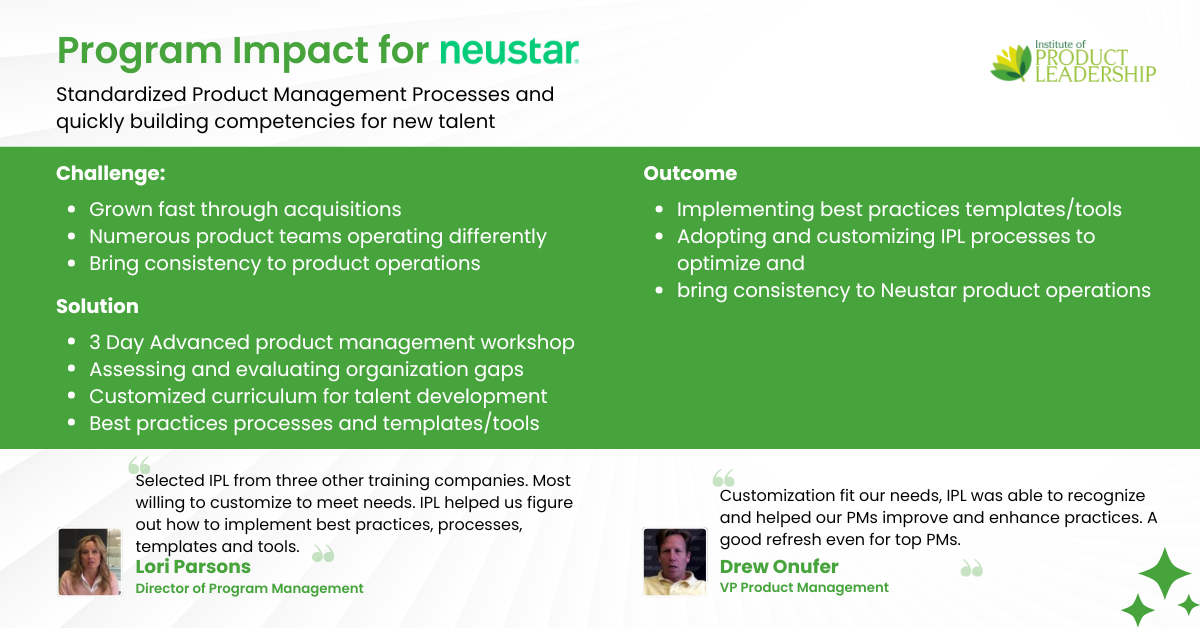 Program Impact for neustar.

Institute of PRODUCT LEADERSHIP

Standardized Product Management Processes and quickly building competencies for new talent

Challenge:
- Grown fast through acquisitions
- Numerous product teams operating differently
- Bring consistency to product operations

Solution
- 3 Day Advanced product management workshop
- Assessing and evaluating organization gaps
- Customized curriculum for talent development
- Best practices processes and templates/tools

Outcome
- Implementing best practices templates/tools
- Adopting and customizing IPL processes to optimize and
- bring consistency to Neustar product operations

Selected IPL from three other training companies. Most willing to customize to meet needs. IPL helped us figure out how to implement best practices, processes, templates and tools.
Lori Parsons
Director of Program Management

Customization fit our needs, IPL was able to recognize and helped our PMs improve and enhance practices. A good refresh even for top PMs.
Drew Onufer
VP Product Management